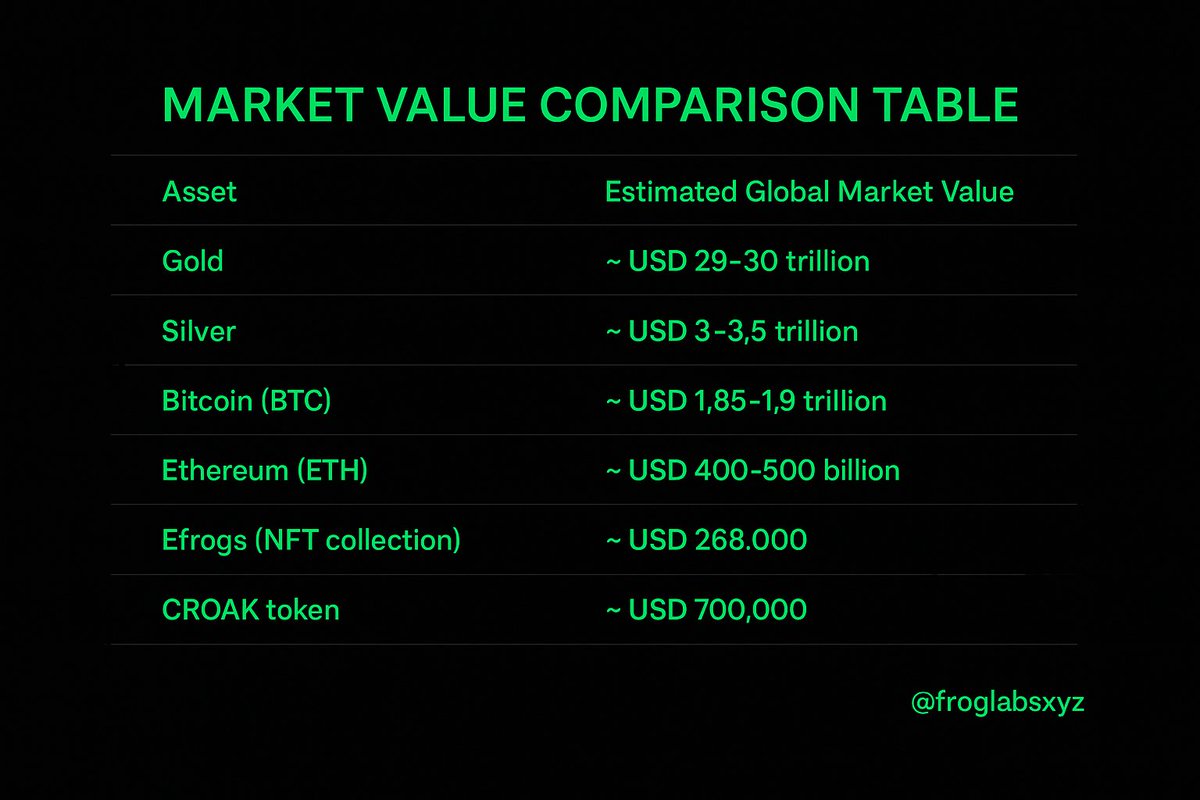 MARKET VALUE COMPARISON TABLE

| Asset | Estimated Global Market Value |
|---|---|
| Gold | ~ USD 29-30 trillion |
| Silver | ~ USD 3-3,5 trillion |
| Bitcoin (BTC) | ~ USD 1,85-1,9 trillion |
| Ethereum (ETH) | ~ USD 400-500 billion |
| Efrogs (NFT collection) | ~ USD 268.000 |
| CROAK token | ~ USD 700,000 |

@froglabsxyz